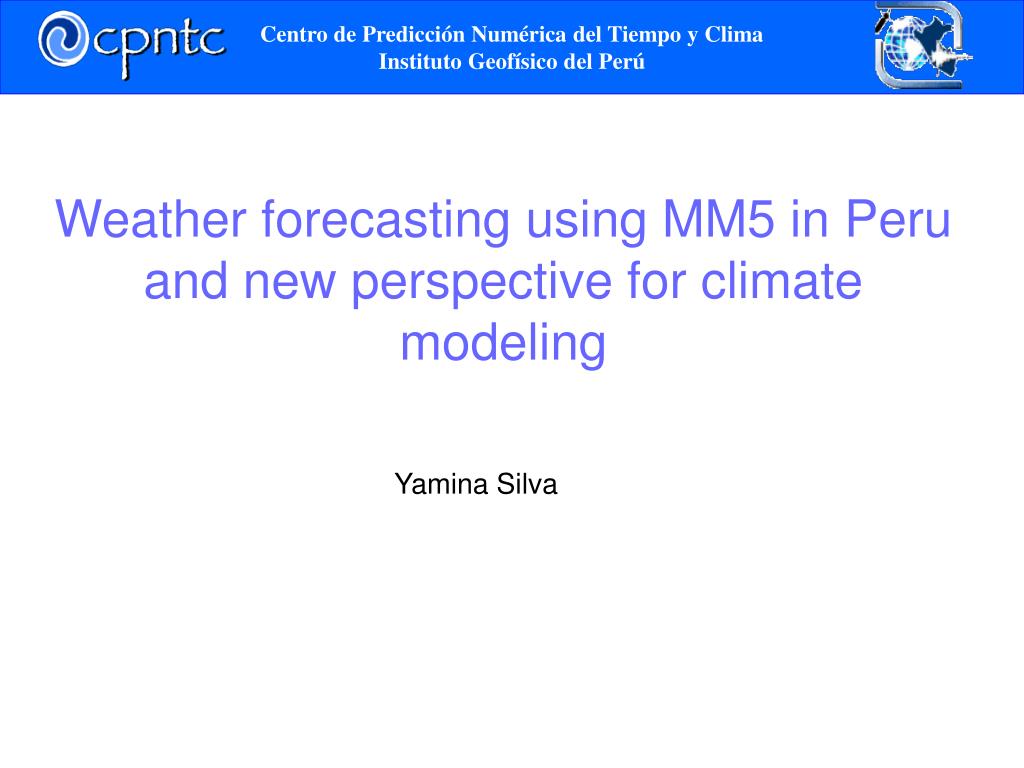 cpntc

Centro de Predicción Numérica del Tiempo y Clima
Instituto Geofísico del Perú

Weather forecasting using MM5 in Peru and new perspective for climate modeling

Yamina Silva